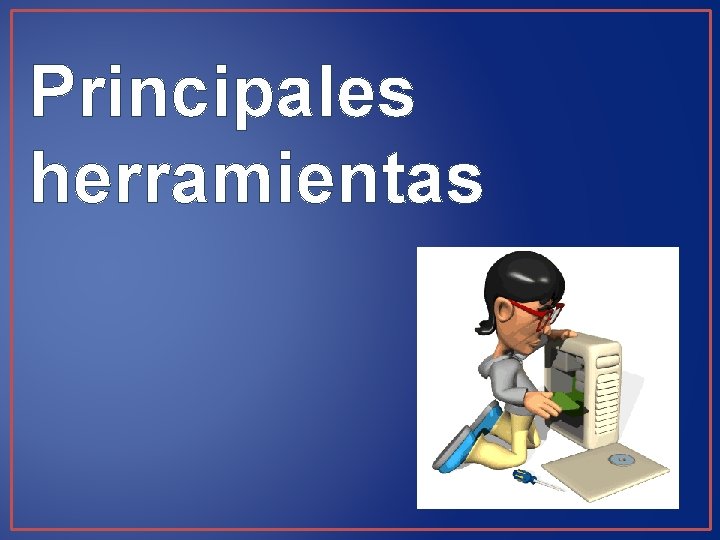 Principales herramientas